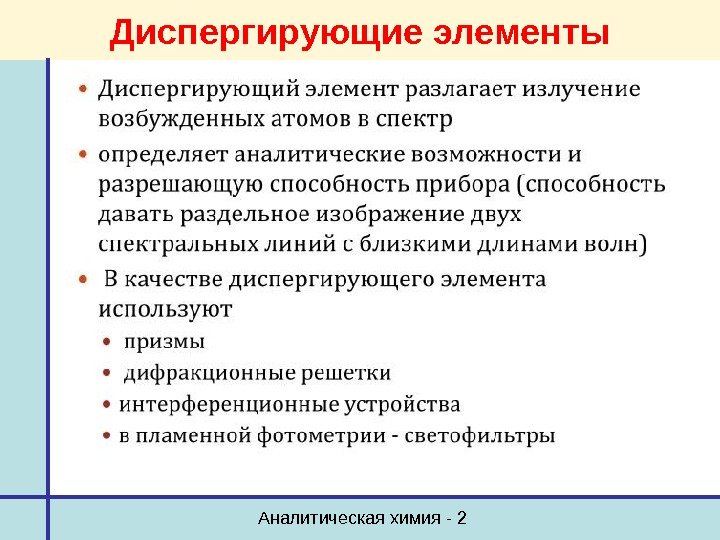 Диспергирующие элементы

• Диспергирующий элемент разлагает излучение возбужденных атомов в спектр
• определяет аналитические возможности и разрешающую способность прибора (способность давать раздельное изображение двух спектральных линий с близкими длинами волн)
• В качестве диспергирующего элемента используют
  • призмы
  • дифракционные решетки
  • интерференционные устройства
  • в пламенной фотометрии - светофильтры

Аналитическая химия - 2